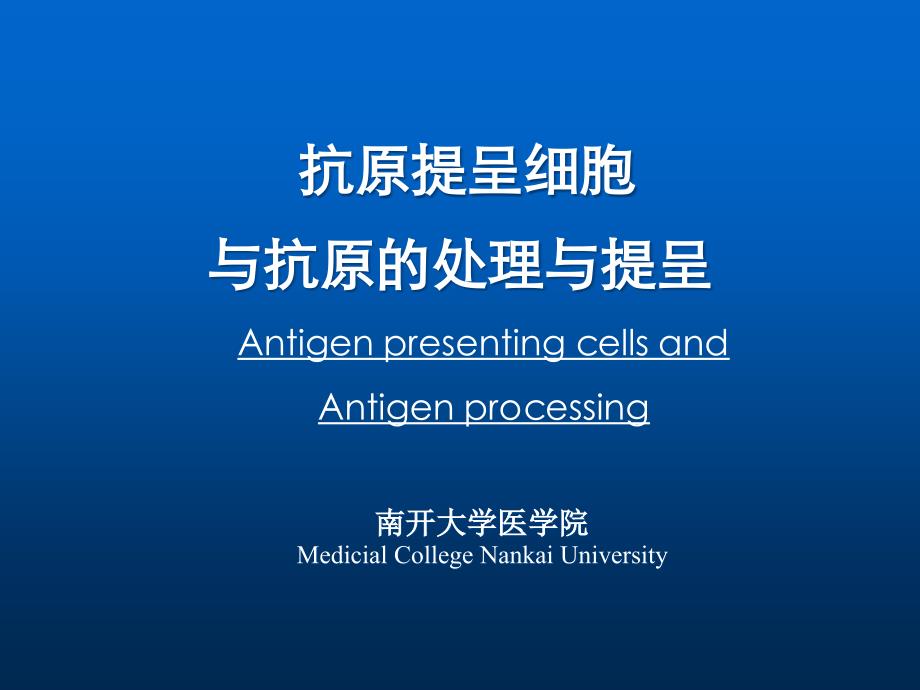 抗原提呈细胞
与抗原的处理与提呈

Antigen presenting cells and
Antigen processing

南开大学医学院
Medicial College Nankai University